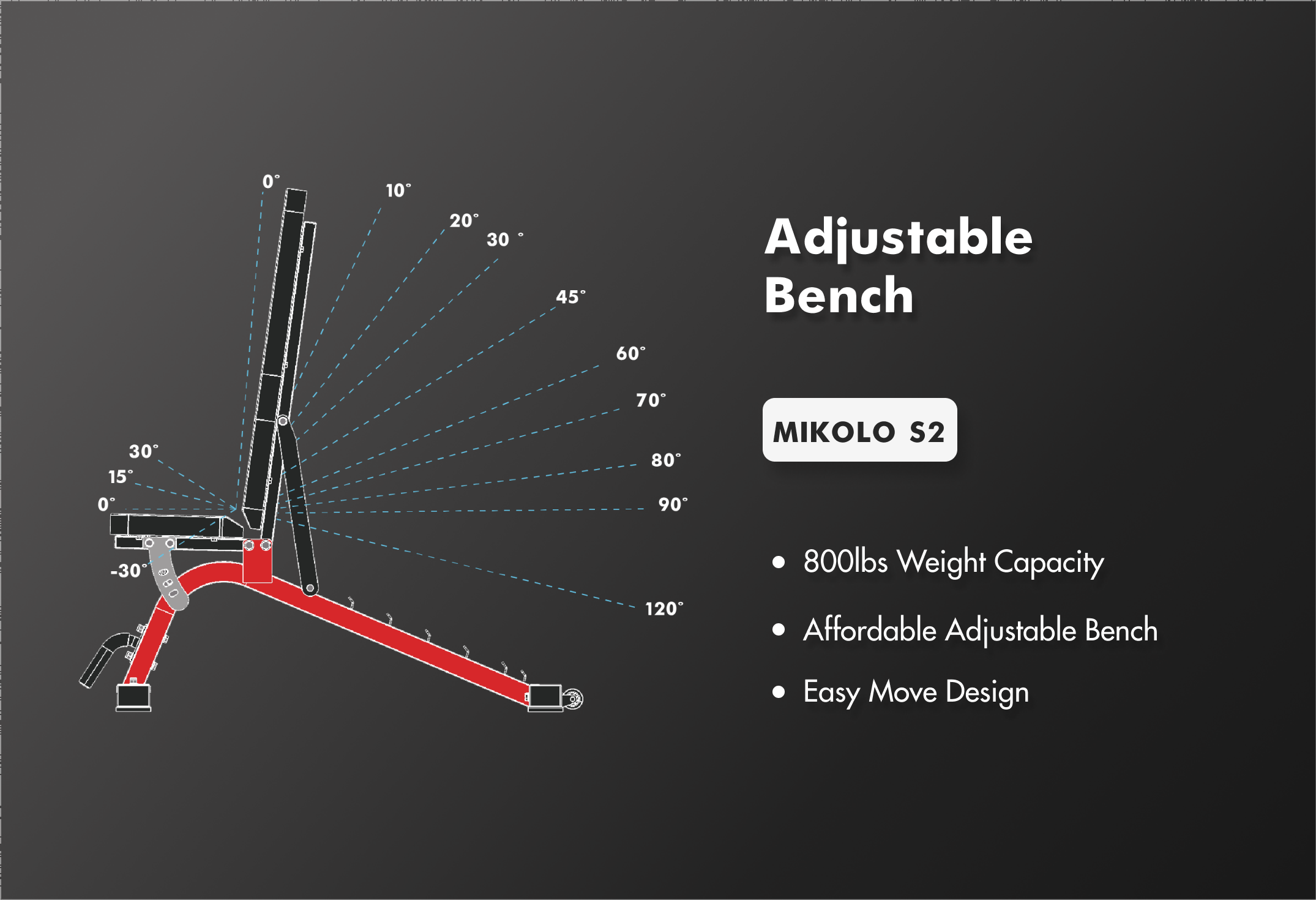 0°
10°
20°
30 °
45°
60°
70°
80°
90°
120°
30°
15°
0°
-30°

Adjustable Bench

MIKOLO S2

• 800lbs Weight Capacity
• Affordable Adjustable Bench
• Easy Move Design